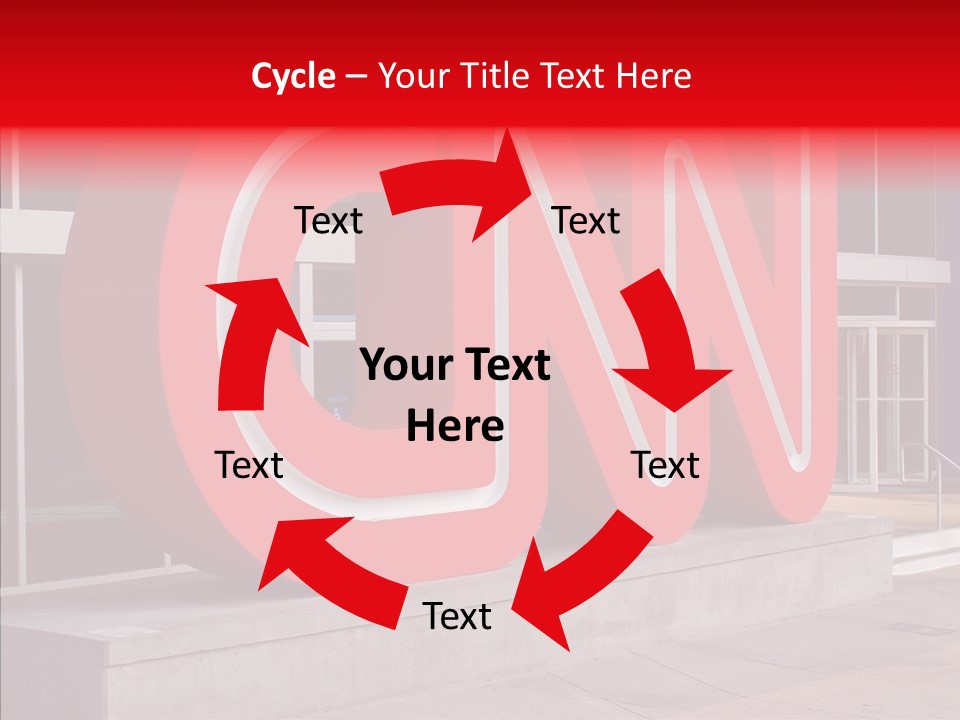 Cycle – Your Title Text Here

Text

Text

Your Text Here

Text

Text

Text